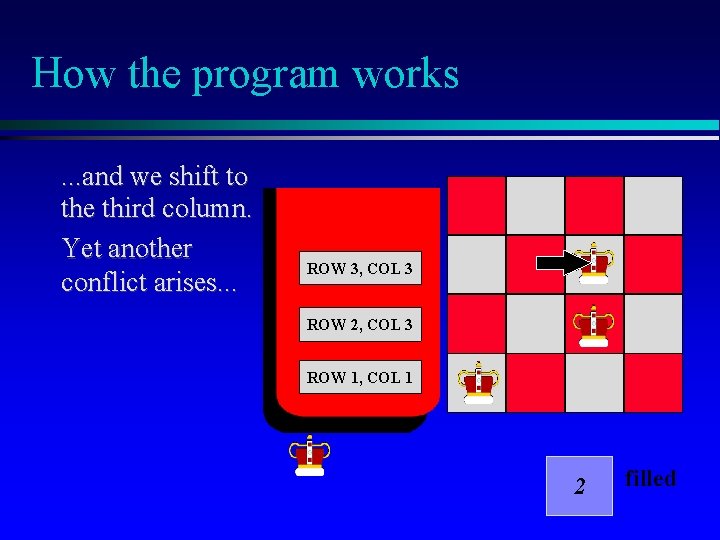 How the program works

...and we shift to the third column.

Yet another conflict arises...

ROW 3, COL 3

ROW 2, COL 3

ROW 1, COL 1

2

filled